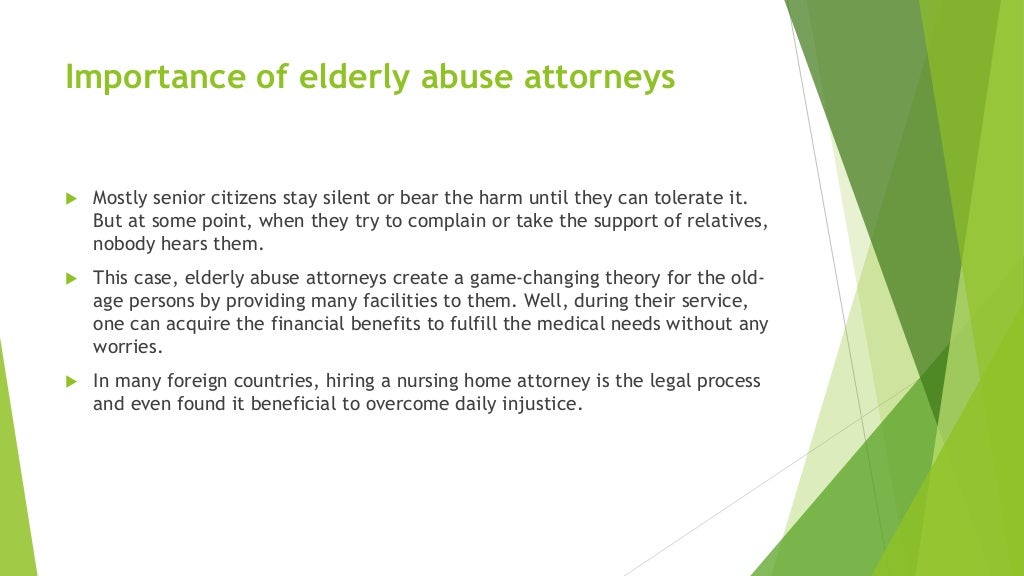 Importance of elderly abuse attorneys

Mostly senior citizens stay silent or bear the harm until they can tolerate it. But at some point, when they try to complain or take the support of relatives, nobody hears them.

This case, elderly abuse attorneys create a game-changing theory for the old-age persons by providing many facilities to them. Well, during their service, one can acquire the financial benefits to fulfill the medical needs without any worries.

In many foreign countries, hiring a nursing home attorney is the legal process and even found it beneficial to overcome daily injustice.